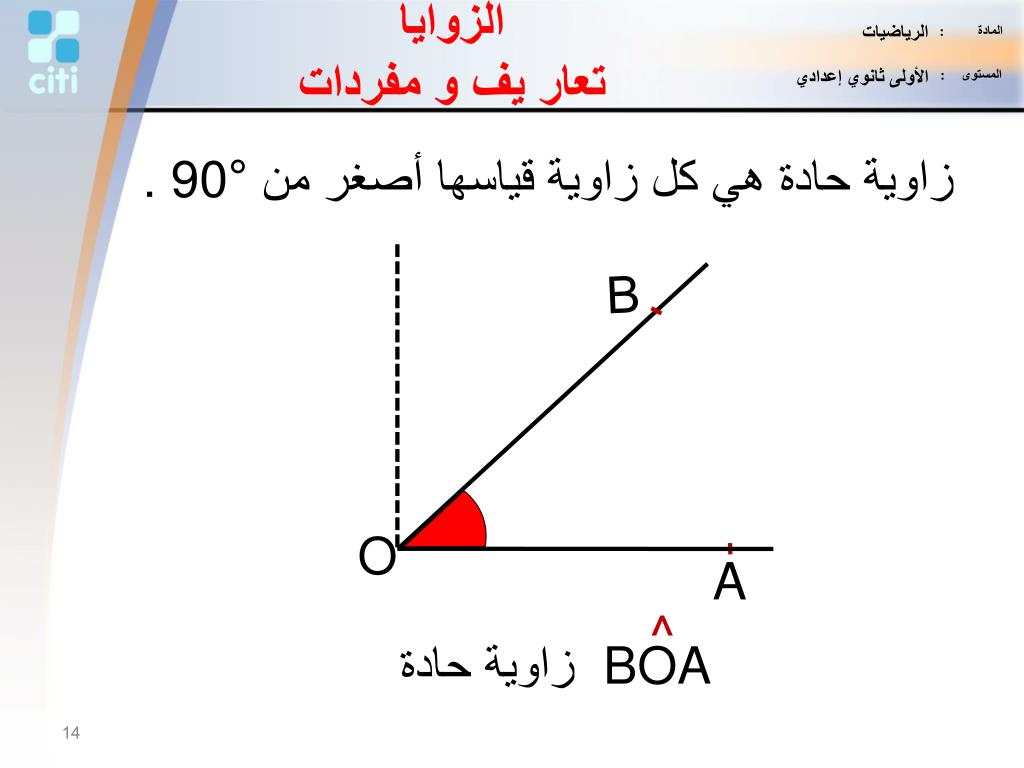 citi

الزوايا
تعار يف و مفردات

المادة : الرياضيات
المستوى : الأولى ثانوي إعدادي

زاوية حادة هي كل زاوية قياسها أصغر من $90°$ .

B
O
A

$\widehat{BOA}$ زاوية حادة

14